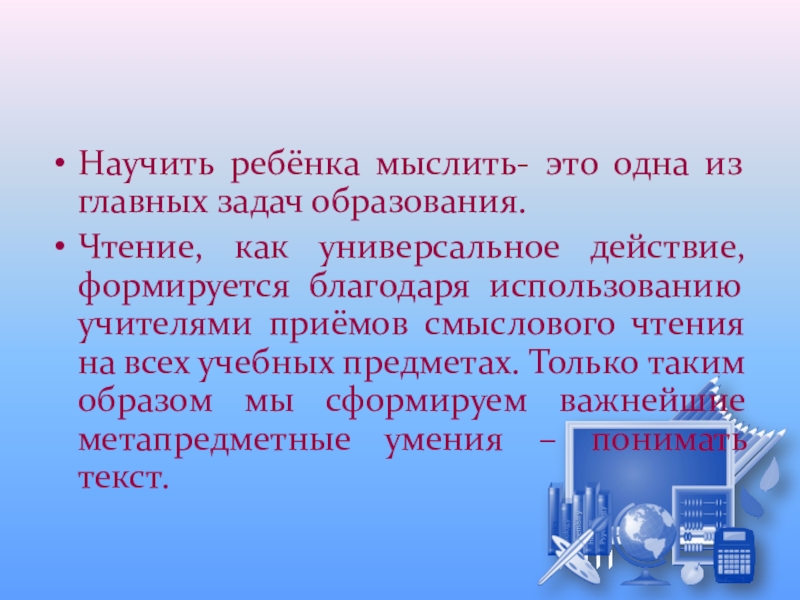 • Научить ребёнка мыслить- это одна из главных задач образования.

• Чтение, как универсальное действие, формируется благодаря использованию учителями приёмов смыслового чтения на всех учебных предметах. Только таким образом мы сформируем важнейшие метапредметные умения – понимать текст.